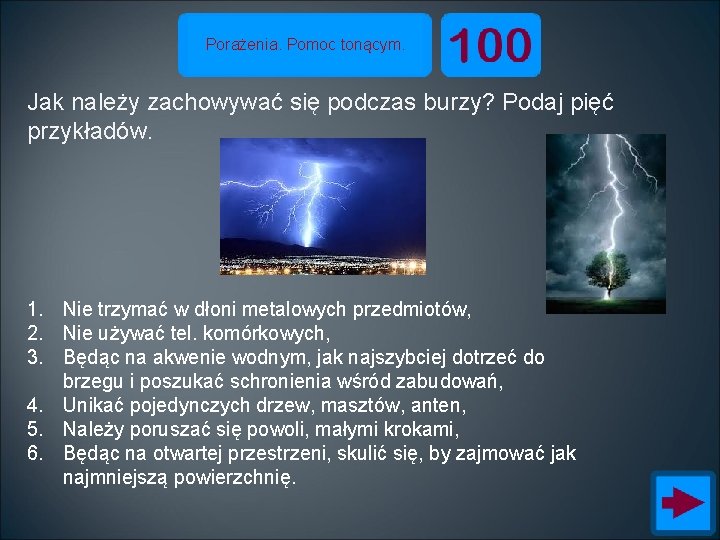 Porażenia. Pomoc tonącym.

100

Jak należy zachowywać się podczas burzy? Podaj pięć przykładów.

1. Nie trzymać w dłoni metalowych przedmiotów,
2. Nie używać tel. komórkowych,
3. Będąc na akwenie wodnym, jak najszybciej dotrzeć do brzegu i poszukać schronienia wśród zabudowań,
4. Unikać pojedynczych drzew, masztów, anten,
5. Należy poruszać się powoli, małymi krokami,
6. Będąc na otwartej przestrzeni, skulić się, by zajmować jak najmniejszą powierzchnię.